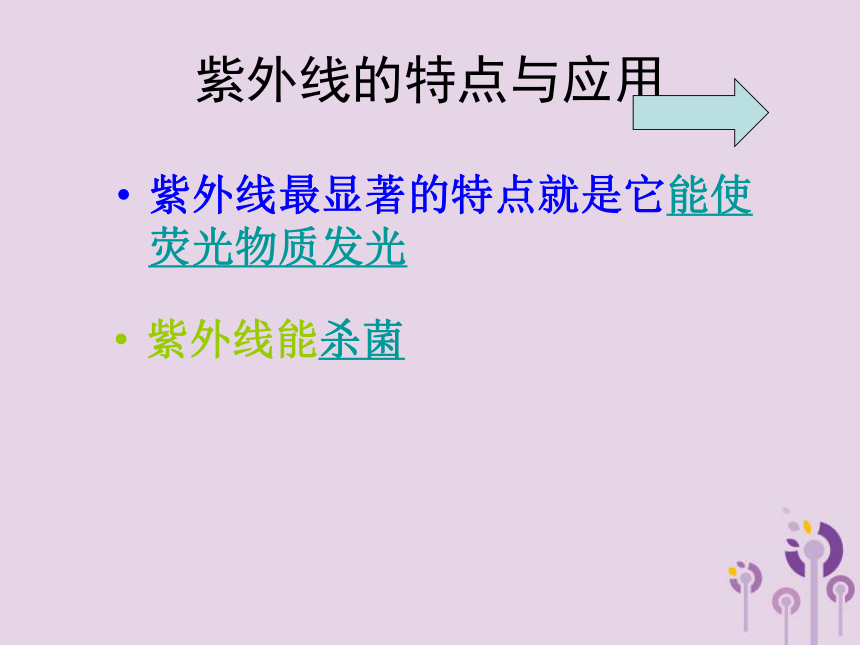 紫外线的特点与应用

• 紫外线最显著的特点就是它能使荧光物质发光

• 紫外线能杀菌